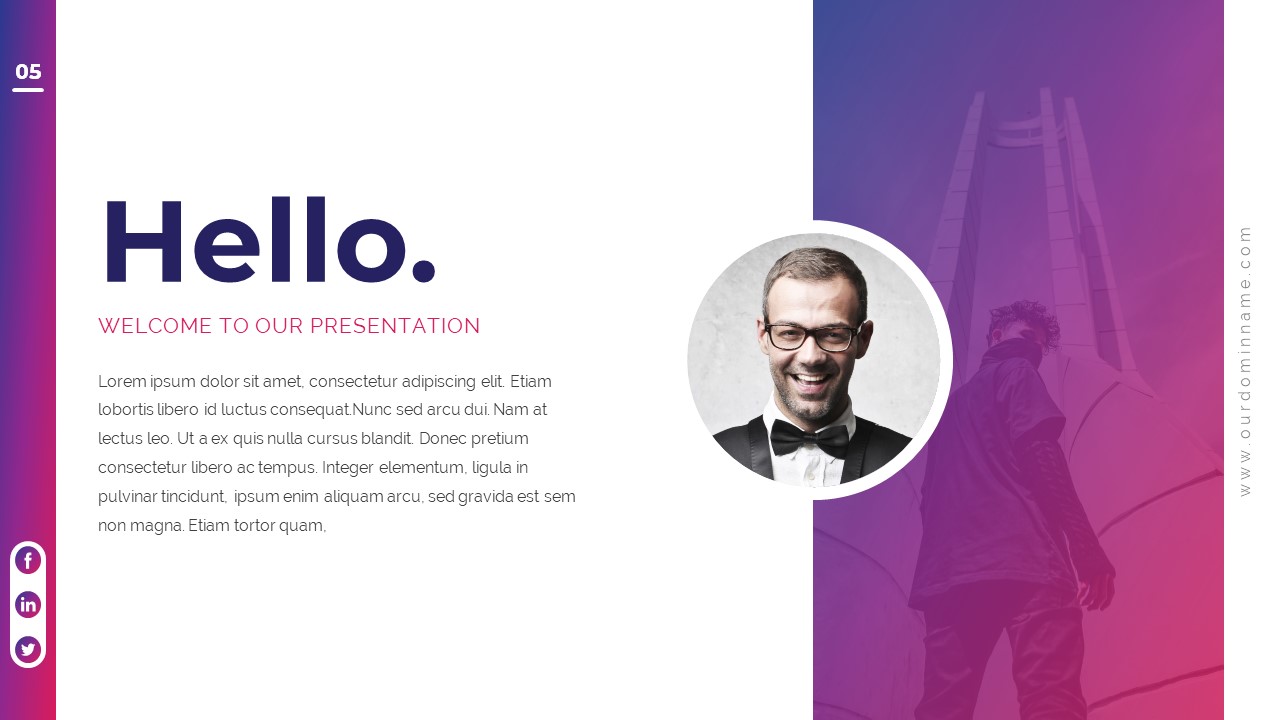 05

Hello.

WELCOME TO OUR PRESENTATION

Lorem ipsum dolor sit amet, consectetur adipiscing elit. Etiam lobortis libero id luctus consequat.Nunc sed arcu dui. Nam at lectus leo. Ut a ex quis nulla cursus blandit. Donec pretium consectetur libero ac tempus. Integer elementum, ligula in pulvinar tincidunt, ipsum enim aliquam arcu, sed gravida est sem non magna. Etiam tortor quam,

www.ourdominname.com